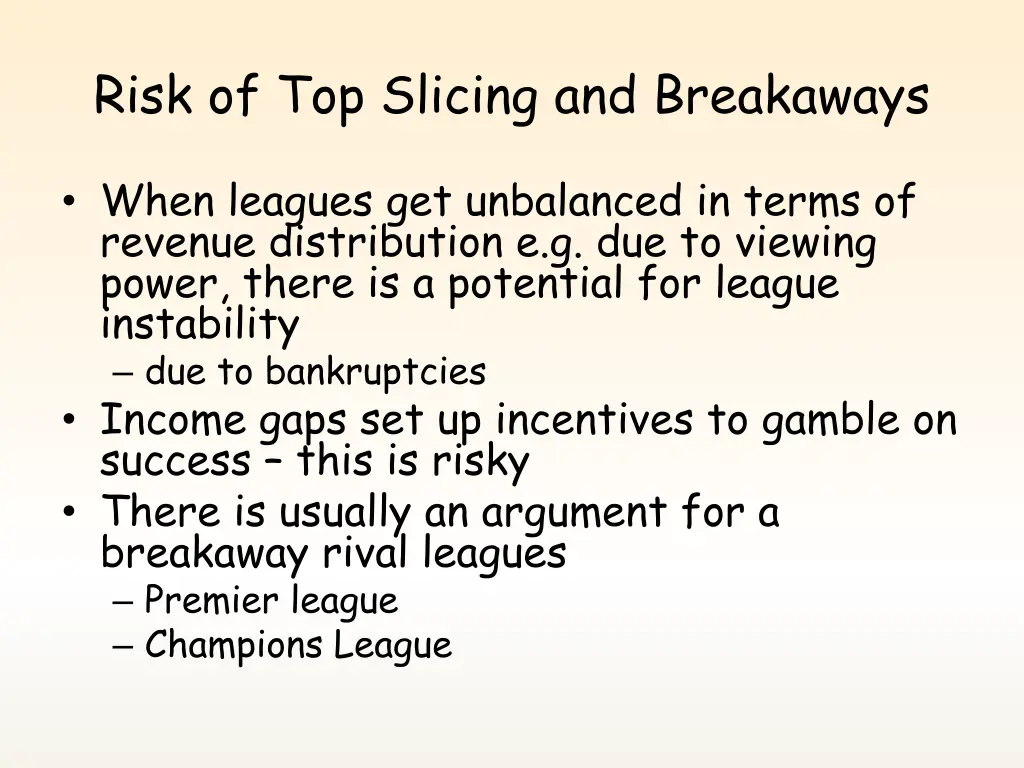 Risk of Top Slicing and Breakaways

• When leagues get unbalanced in terms of revenue distribution e.g. due to viewing power, there is a potential for league instability
– due to bankruptcies
• Income gaps set up incentives to gamble on success – this is risky
• There is usually an argument for a breakaway rival leagues
– Premier league
– Champions League